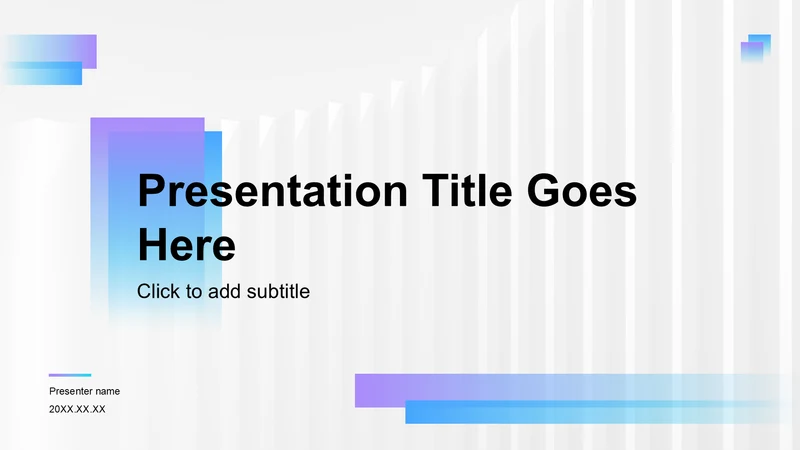 Presentation Title Goes Here

Click to add subtitle

Presenter name

20XX.XX.XX